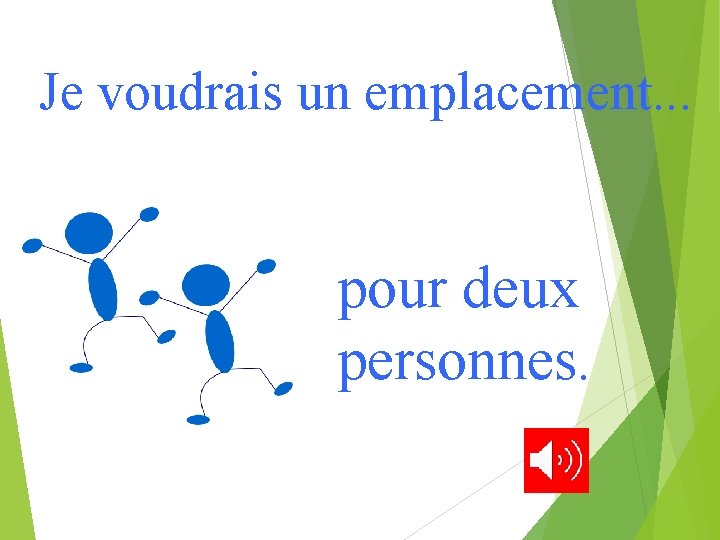 Je voudrais un emplacement...

pour deux personnes.